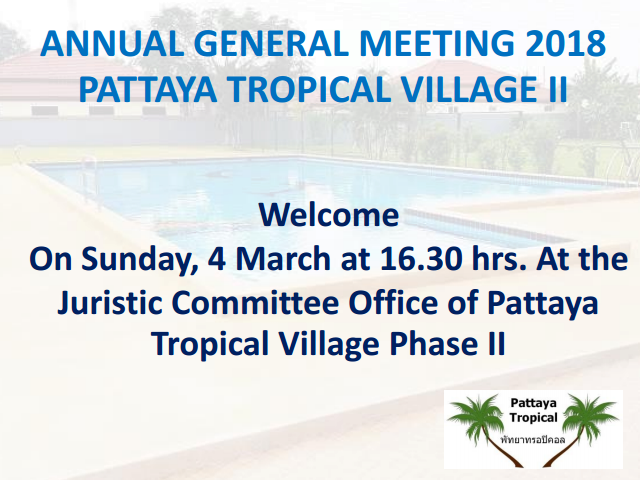 ANNUAL GENERAL MEETING 2018
PATTAYA TROPICAL VILLAGE II

Welcome
On Sunday, 4 March at 16.30 hrs. At the Juristic Committee Office of Pattaya Tropical Village Phase II

Pattaya
Tropical
พัทยาทรอปิคอล